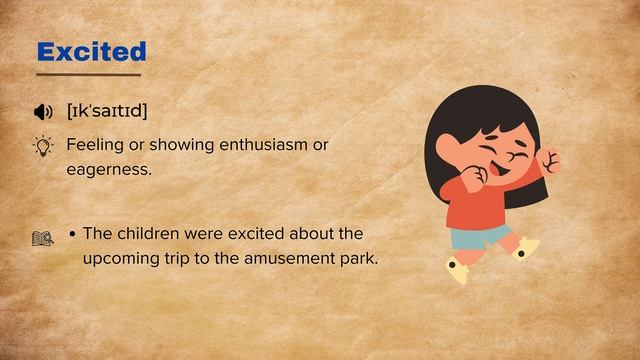 Excited

[ɪk'saɪtɪd]

Feeling or showing enthusiasm or eagerness.

• The children were excited about the upcoming trip to the amusement park.